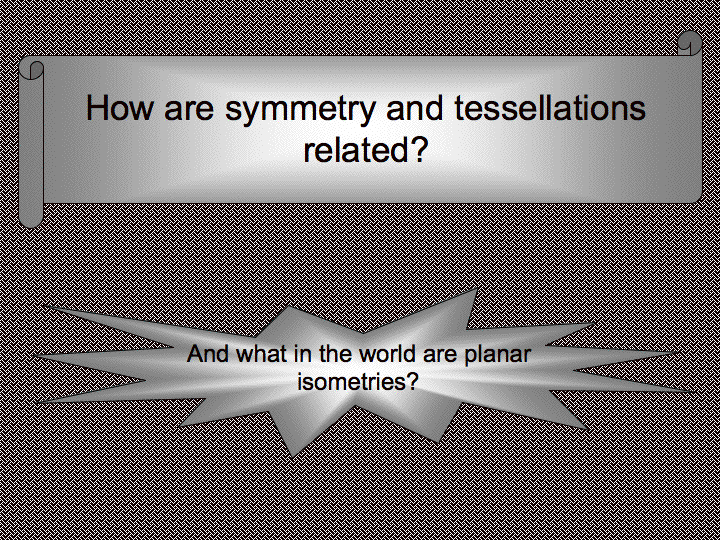 How are symmetry and tessellations related?

And what in the world are planar isometries?